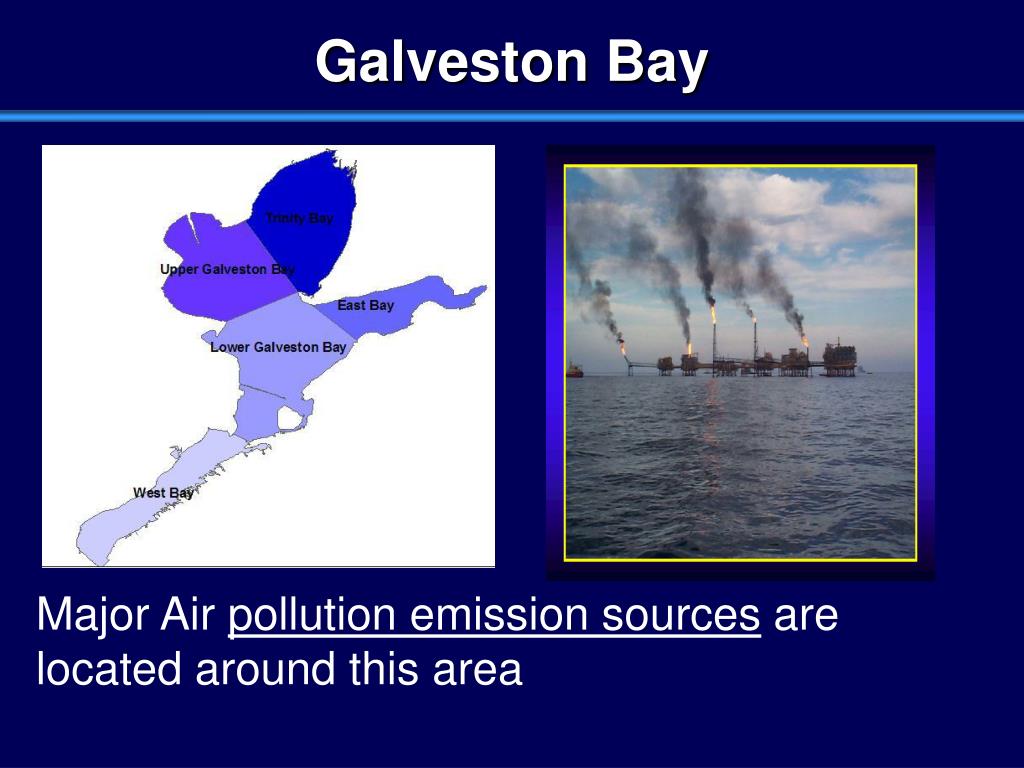 Galveston Bay

Trinity Bay

Upper Galveston Bay

East Bay

Lower Galveston Bay

West Bay

Major Air pollution emission sources are located around this area